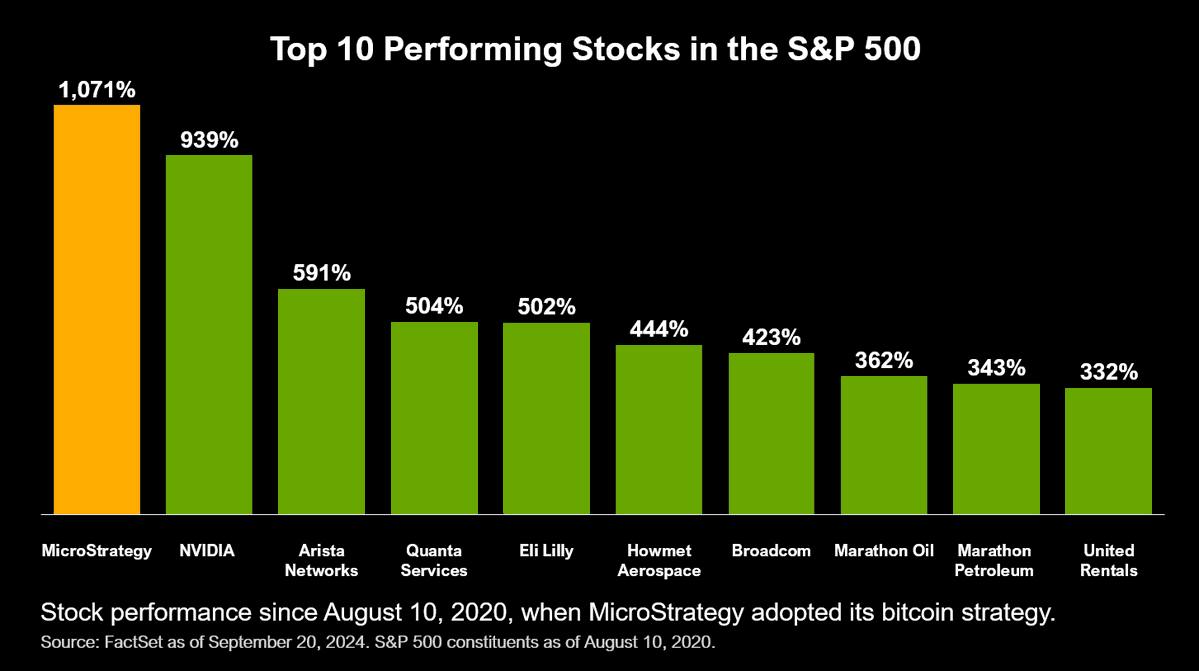 Top 10 Performing Stocks in the S&P 500

1,071%
939%
591%
504%
502%
444%
423%
362%
343%
332%

MicroStrategy
NVIDIA
Arista Networks
Quanta Services
Eli Lilly
Howmet Aerospace
Broadcom
Marathon Oil
Marathon Petroleum
United Rentals

Stock performance since August 10, 2020, when MicroStrategy adopted its bitcoin strategy.
Source: FactSet as of September 20, 2024. S&P 500 constituents as of August 10, 2020.